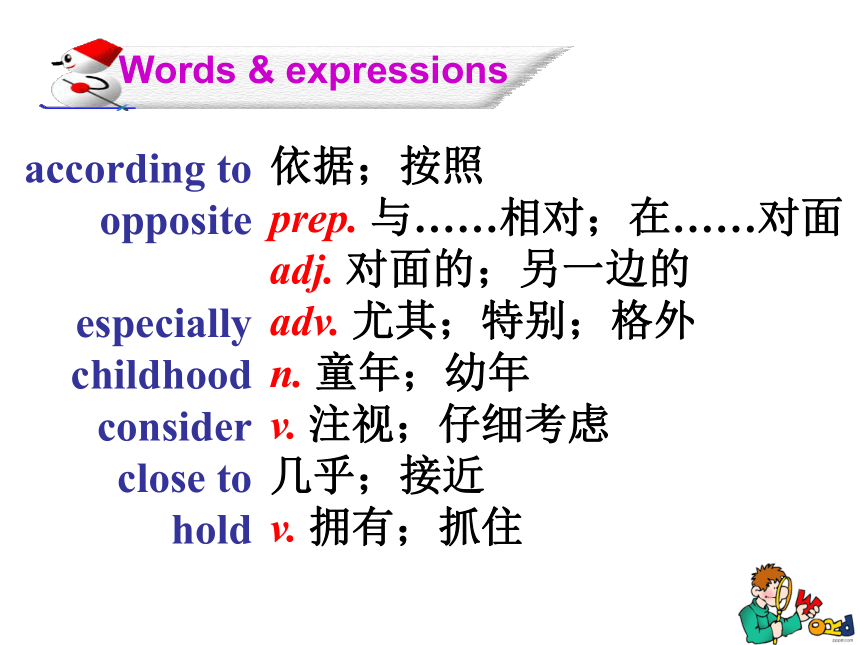 Words & expressions

according to 依据；按照
opposite prep. 与……相对；在……对面
adj. 对面的；另一边的
especially adv. 尤其；特别；格外
childhood n. 童年；幼年
consider v. 注视；仔细考虑
close to 几乎；接近
hold v. 拥有；抓住

Word